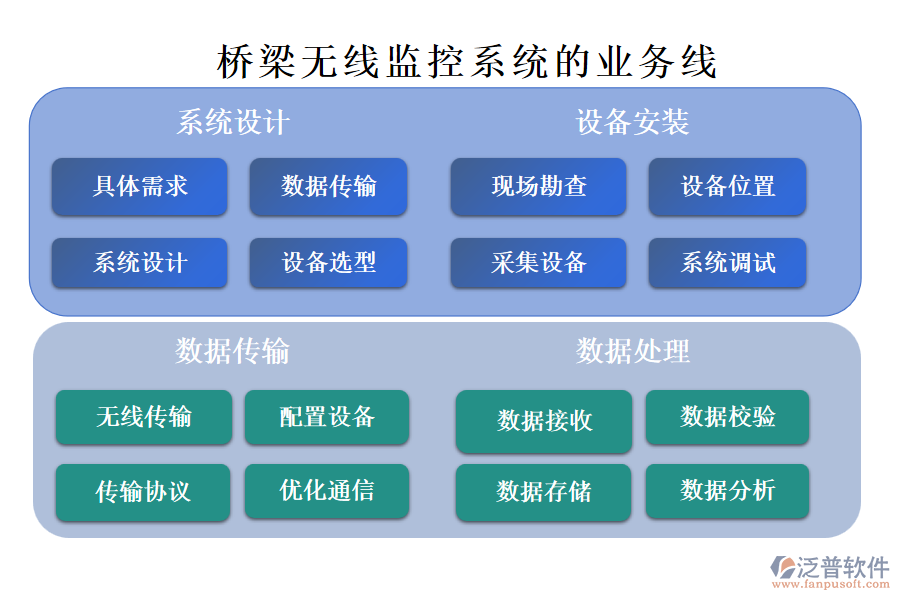 桥梁无线监控系统的业务线

系统设计

具体需求

数据传输

系统设计

设备选型

设备安装

现场勘查

设备位置

采集设备

系统调试

数据传输

无线传输

配置设备

传输协议

优化通信

数据处理

数据接收

数据校验

数据存储

数据分析

泛普软件
www.fanpusoft.com